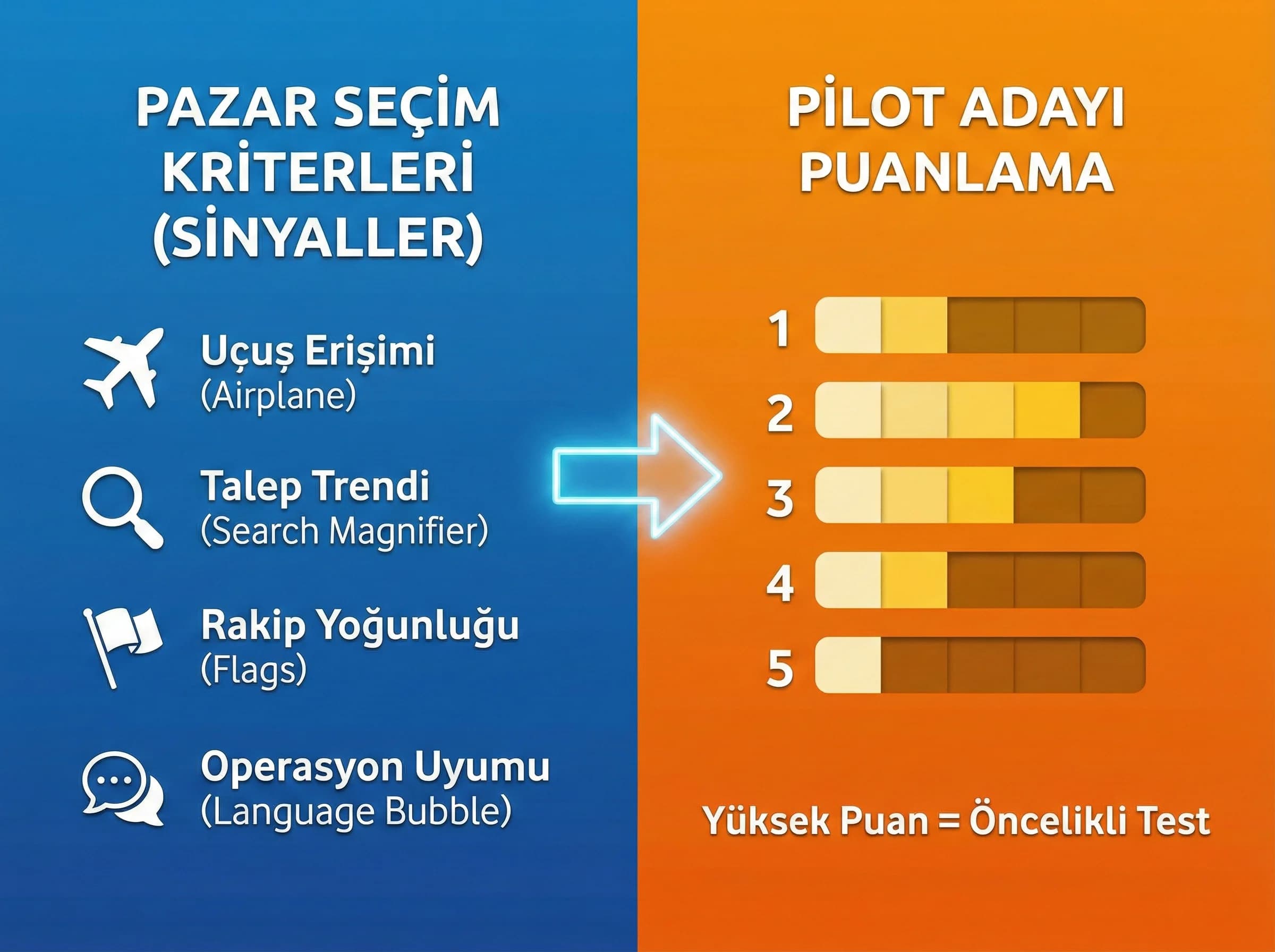 PAZAR SEÇİM KRİTERLERİ (SİNYALLER)

Uçuş Erişimi
(Airplane)

Talep Trendi
(Search Magnifier)

Rakip Yoğunluğu
(Flags)

Operasyon Uyumu
(Language Bubble)

PİLOT ADAYI PUANLAMA

1
2
3
4
5

Yüksek Puan = Öncelikli Test